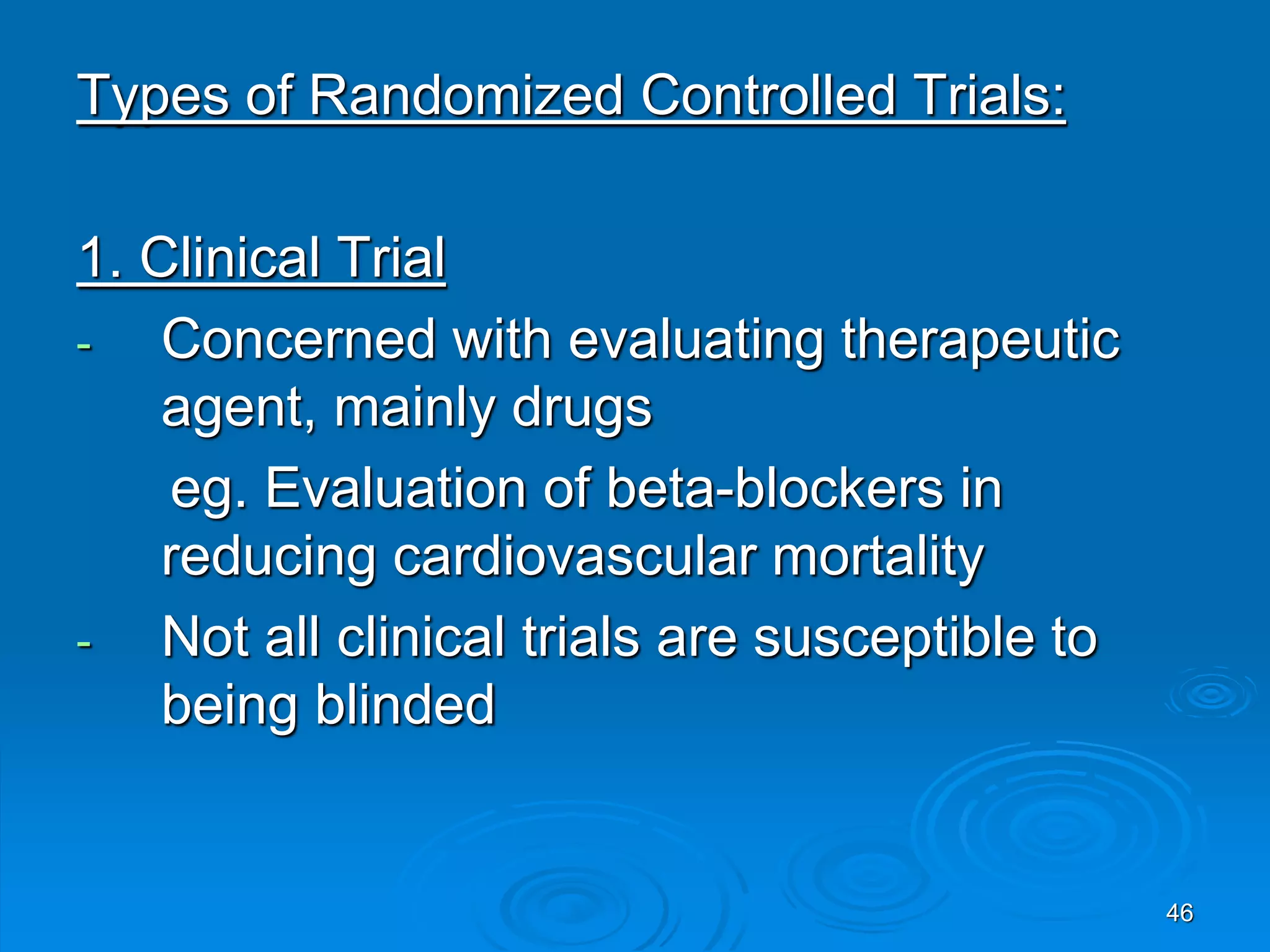 Types of Randomized Controlled Trials:

1. Clinical Trial

- Concerned with evaluating therapeutic agent, mainly drugs

eg. Evaluation of beta-blockers in reducing cardiovascular mortality

- Not all clinical trials are susceptible to being blinded

46